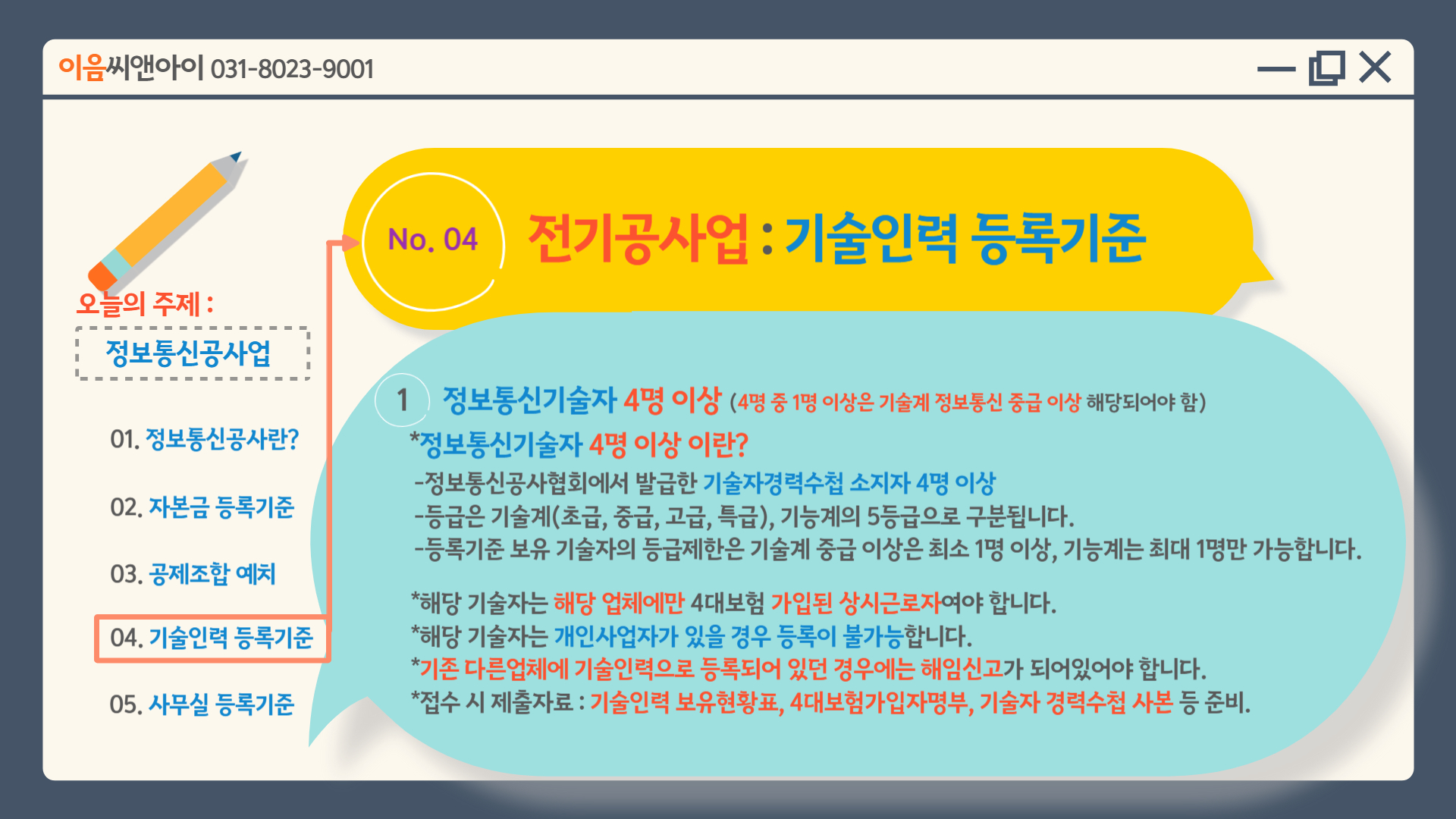 이음씨앤아이 031-8023-9001

오늘의 주제 :

정보통신공사업

01. 정보통신공사란?

02. 자본금 등록기준

03. 공제조합 예치

04. 기술인력 등록기준

05. 사무실 등록기준

No. 04

전기공사업 : 기술인력 등록기준

1 정보통신기술자 4명 이상 (4명 중 1명 이상은 기술계 정보통신 중급 이상 해당되어야 함)

*정보통신기술자 4명 이상 이란?

-정보통신공사협회에서 발급한 기술자경력수첩 소지자 4명 이상
-등급은 기술계(초급, 중급, 고급, 특급), 기능계의 5등급으로 구분됩니다.
-등록기준 보유 기술자의 등급제한은 기술계 중급 이상은 최소 1명 이상, 기능계는 최대 1명만 가능합니다.

*해당 기술자는 해당 업체에만 4대보험 가입된 상시근로자여야 합니다.
*해당 기술자는 개인사업자가 있을 경우 등록이 불가능합니다.
*기존 다른업체에 기술인력으로 등록되어 있던 경우에는 해임신고가 되어있어야 합니다.
*접수 시 제출자료 : 기술인력 보유현황표, 4대보험가입자명부, 기술자 경력수첩 사본 등 준비.